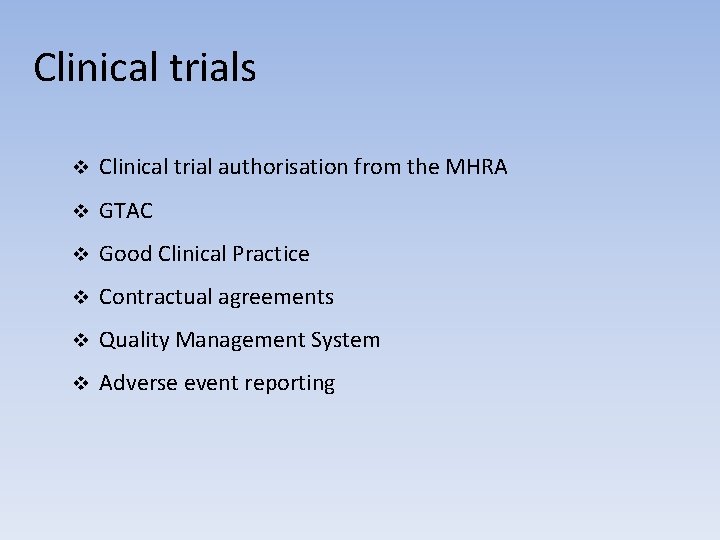 Clinical trials

❖ Clinical trial authorisation from the MHRA

❖ GTAC

❖ Good Clinical Practice

❖ Contractual agreements

❖ Quality Management System

❖ Adverse event reporting